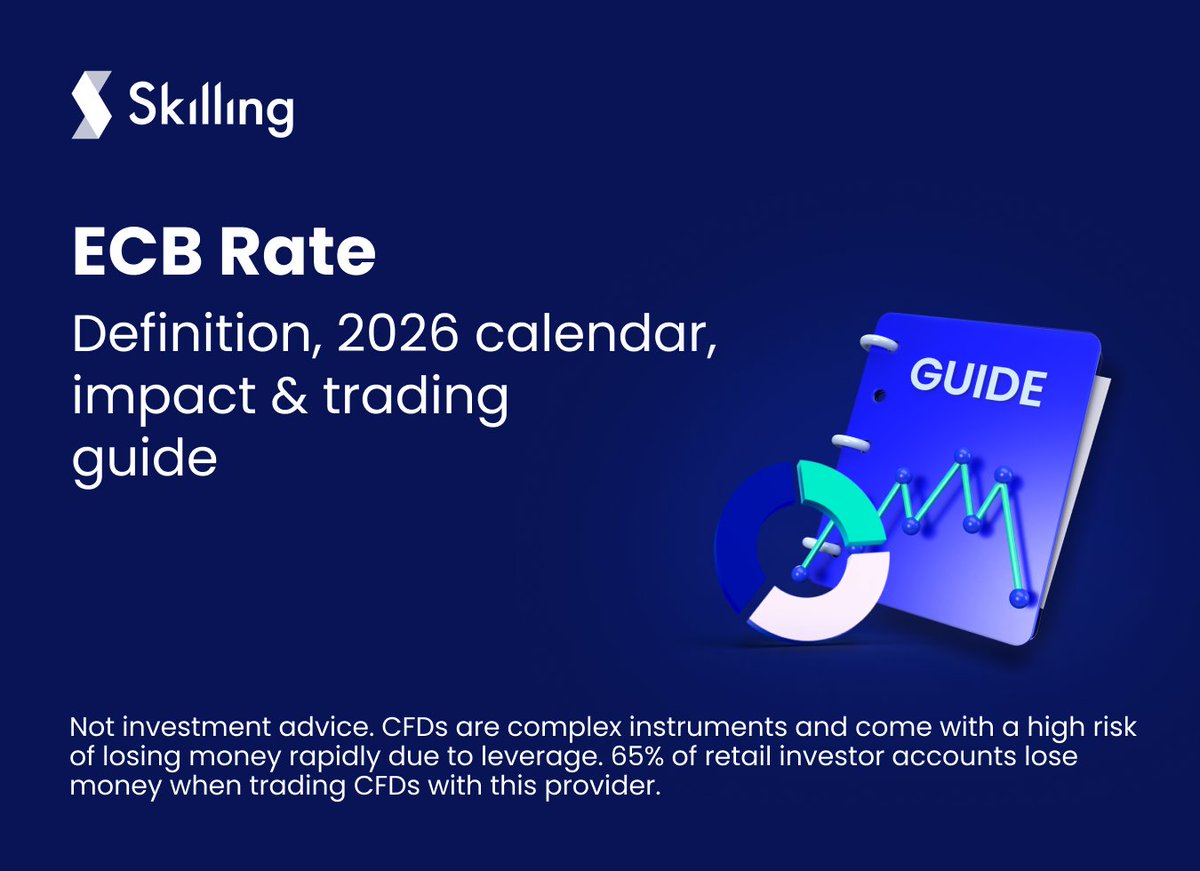 Skilling

ECB Rate

Definition, 2026 calendar, impact & trading guide

GUIDE

Not investment advice. CFDs are complex instruments and come with a high risk of losing money rapidly due to leverage. 65% of retail investor accounts lose money when trading CFDs with this provider.